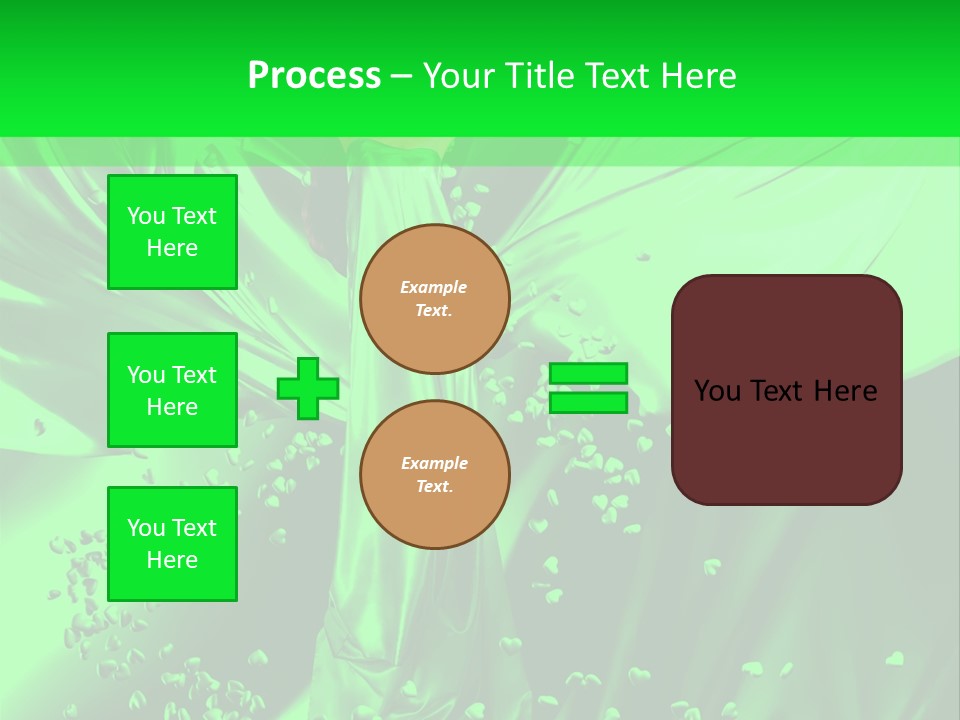 Process – Your Title Text Here

You Text Here

You Text Here

You Text Here

Example Text.

Example Text.

You Text Here